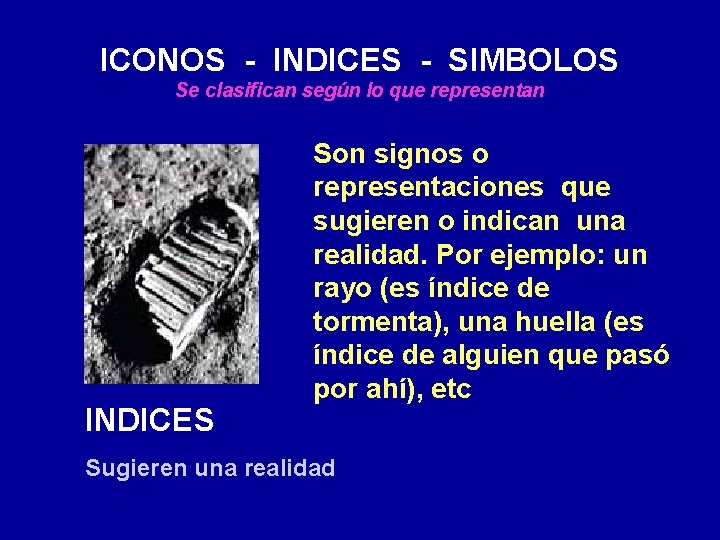 ICONOS - INDICES - SIMBOLOS
Se clasifican según lo que representan

Son signos o representaciones que sugieren o indican una realidad. Por ejemplo: un rayo (es índice de tormenta), una huella (es índice de alguien que pasó por ahí), etc

INDICES

Sugieren una realidad